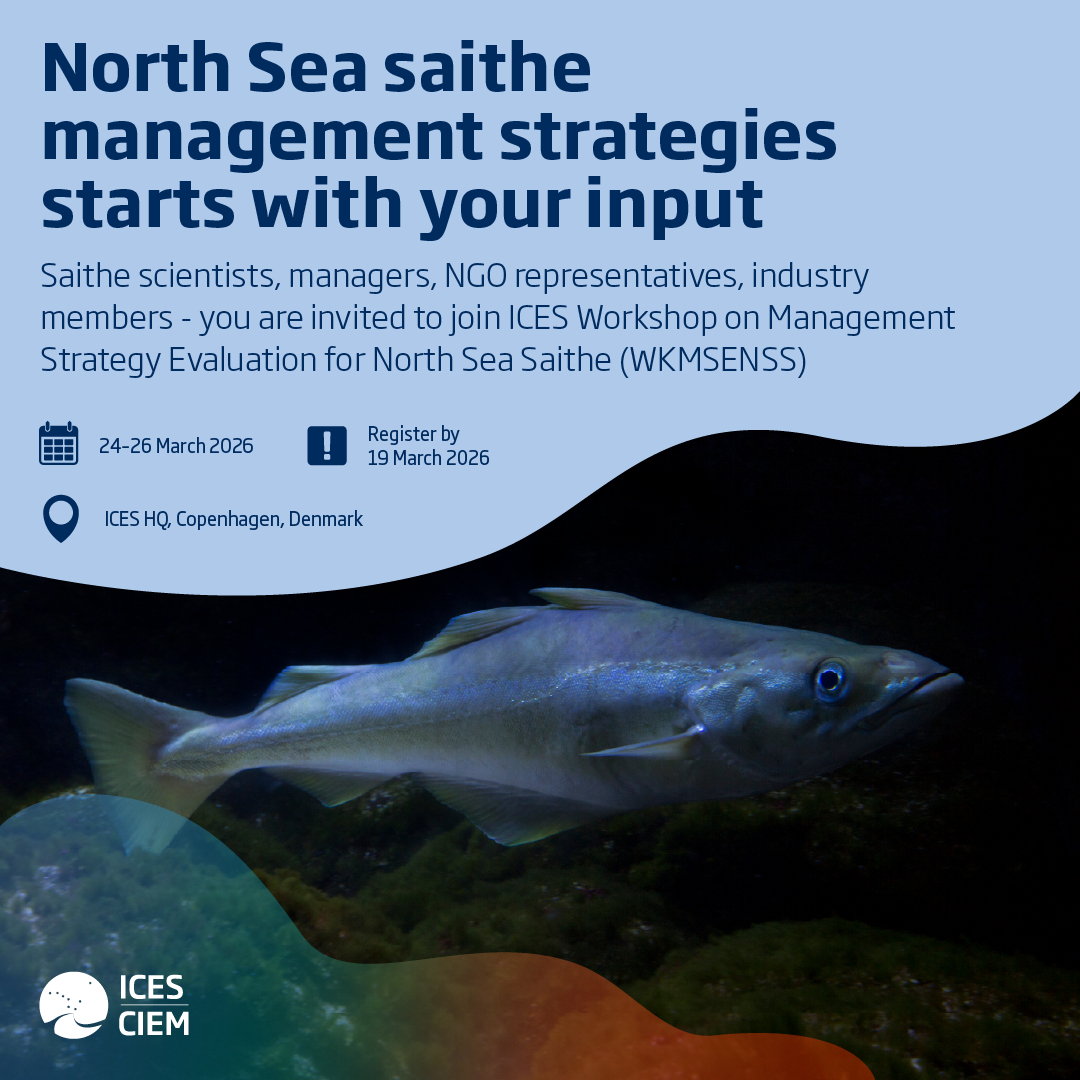 North Sea saithe management strategies starts with your input

Saithe scientists, managers, NGO representatives, industry members - you are invited to join ICES Workshop on Management Strategy Evaluation for North Sea Saithe (WKMSENSS)

24-26 March 2026

Register by 19 March 2026

ICES HQ, Copenhagen, Denmark

ICES
CIEM